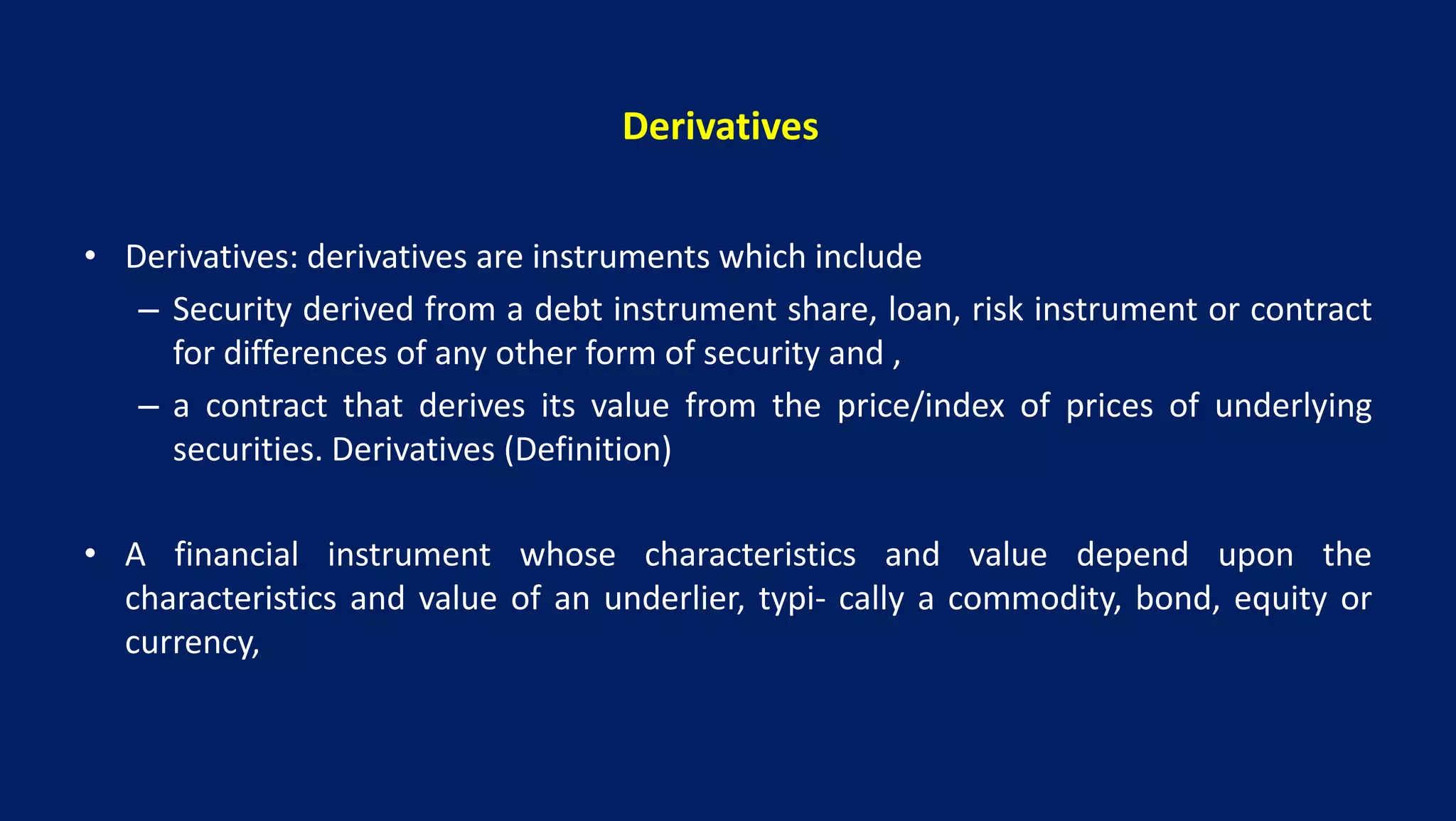 Derivatives

• Derivatives: derivatives are instruments which include
– Security derived from a debt instrument share, loan, risk instrument or contract for differences of any other form of security and ,
– a contract that derives its value from the price/index of prices of underlying securities. Derivatives (Definition)

• A financial instrument whose characteristics and value depend upon the characteristics and value of an underlier, typi- cally a commodity, bond, equity or currency,